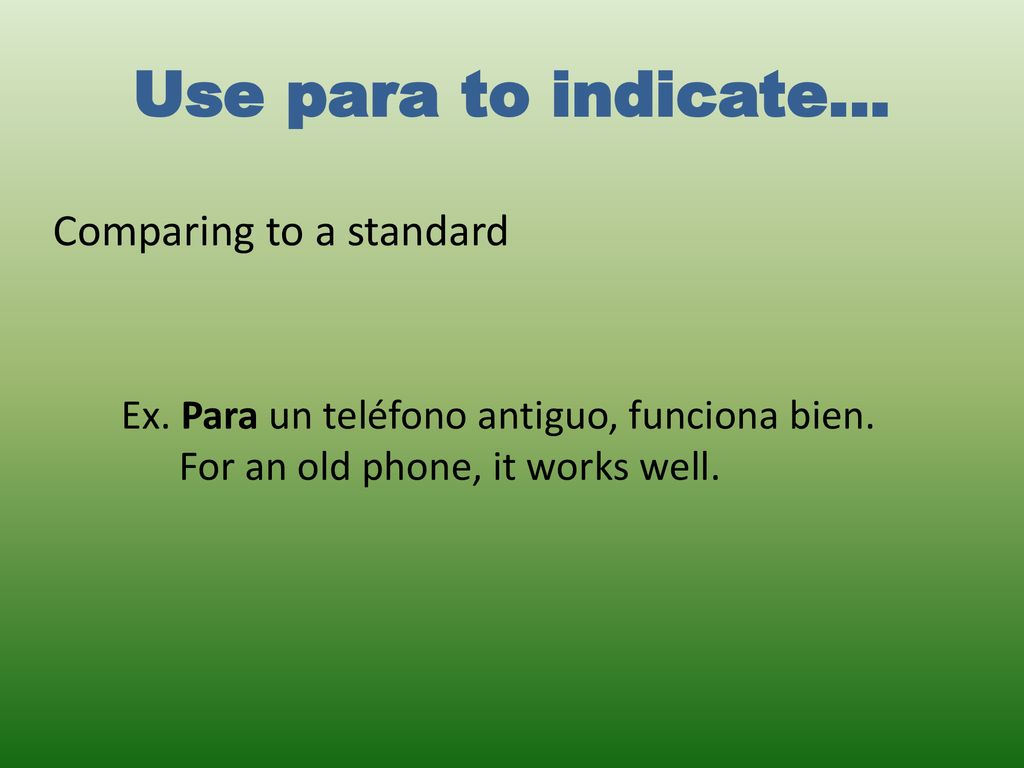 Use para to indicate…

Comparing to a standard

Ex. Para un teléfono antiguo, funciona bien.
For an old phone, it works well.